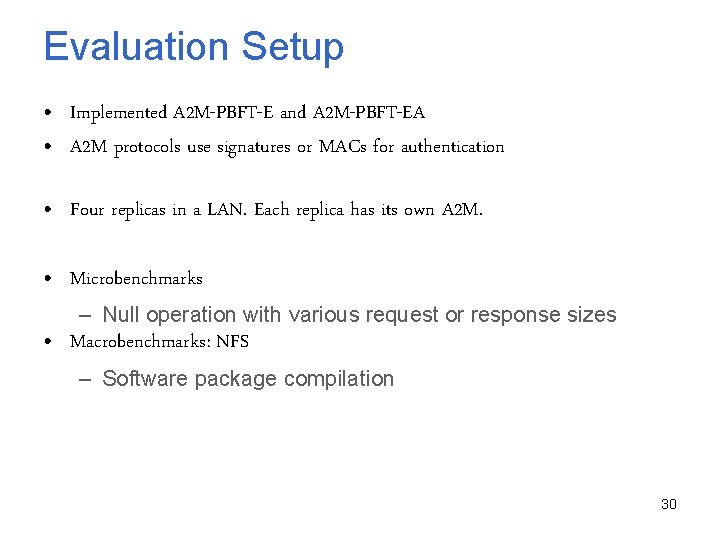 Evaluation Setup

• Implemented A2M-PBFT-E and A2M-PBFT-EA
• A2M protocols use signatures or MACs for authentication

• Four replicas in a LAN. Each replica has its own A2M.

• Microbenchmarks
– Null operation with various request or response sizes
• Macrobenchmarks: NFS
– Software package compilation

30